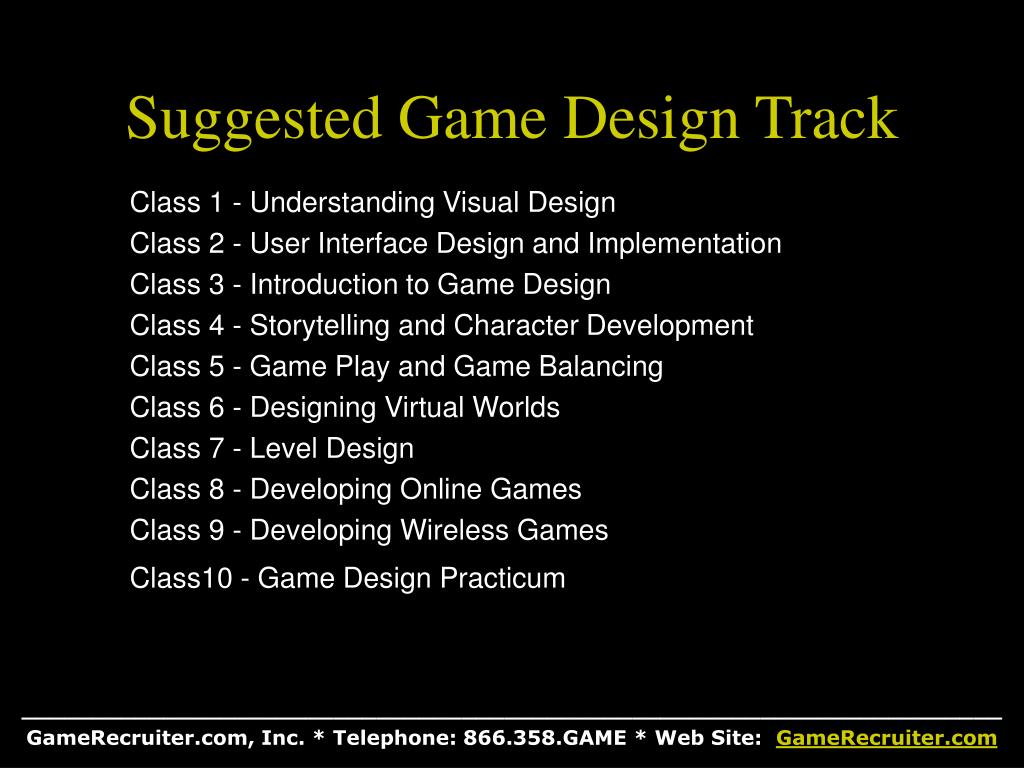 Suggested Game Design Track

Class 1 - Understanding Visual Design
Class 2 - User Interface Design and Implementation
Class 3 - Introduction to Game Design
Class 4 - Storytelling and Character Development
Class 5 - Game Play and Game Balancing
Class 6 - Designing Virtual Worlds
Class 7 - Level Design
Class 8 - Developing Online Games
Class 9 - Developing Wireless Games
Class10 - Game Design Practicum

GameRecruiter.com, Inc. * Telephone: 866.358.GAME * Web Site: GameRecruiter.com